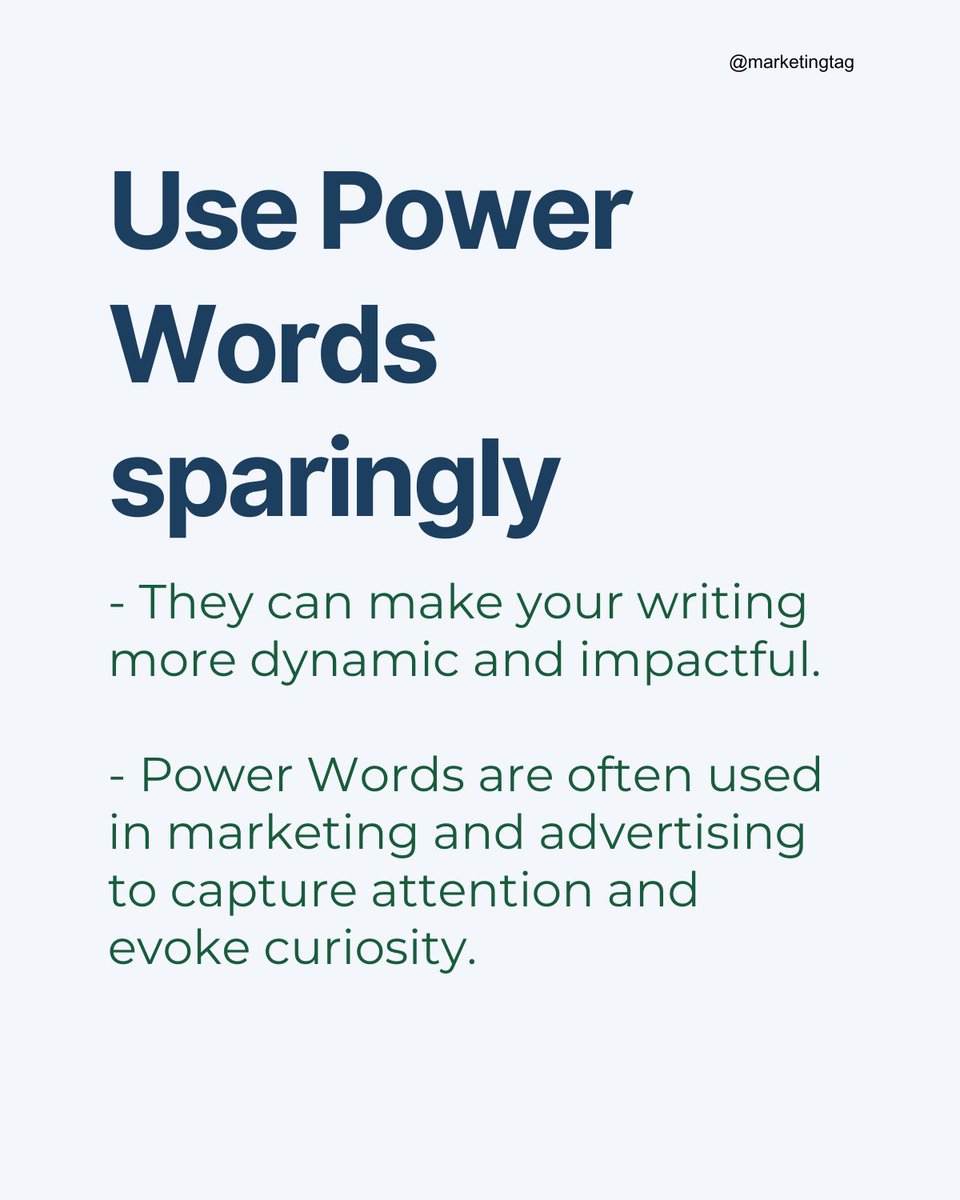 @marketingtag

Use Power Words sparingly

- They can make your writing more dynamic and impactful.

- Power Words are often used in marketing and advertising to capture attention and evoke curiosity.